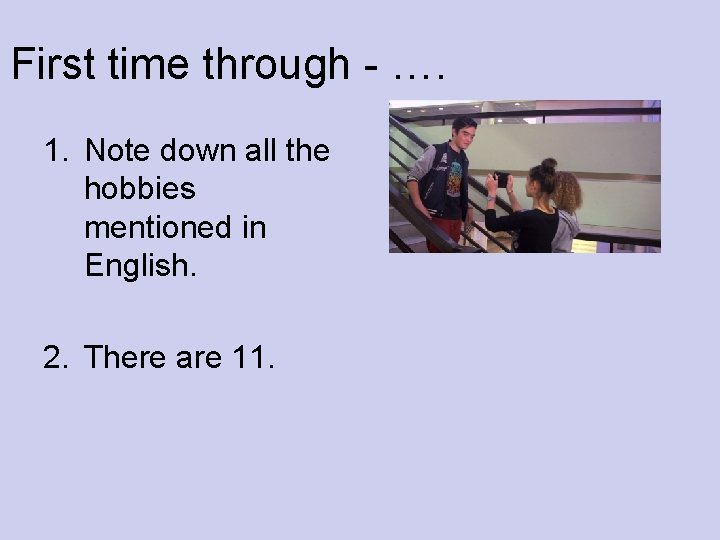 First time through - ….

1. Note down all the hobbies mentioned in English.

2. There are 11.